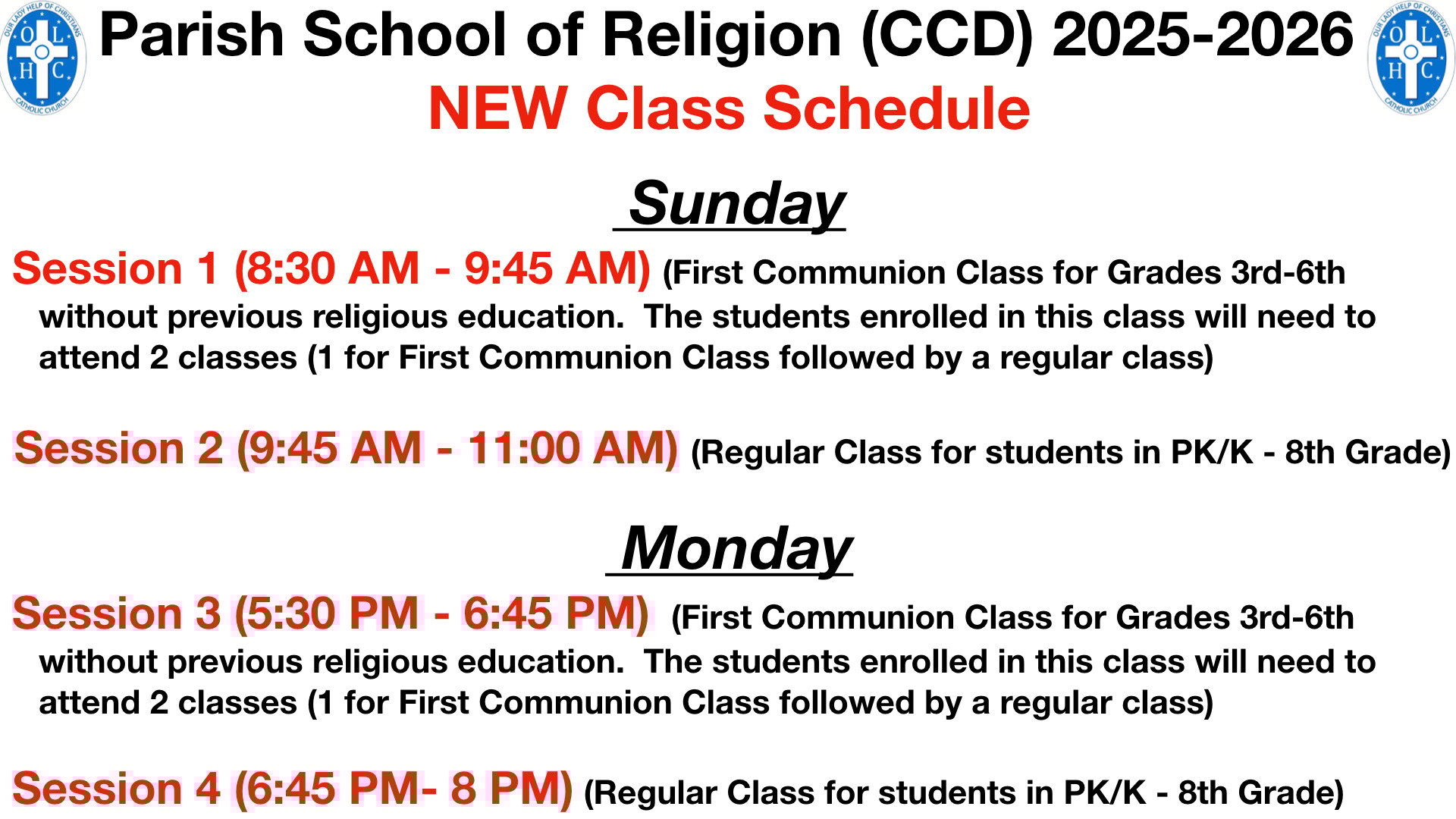 OUR LADY HELP OF CHRISTIANS
O L
H C
CATHOLIC CHURCH

Parish School of Religion (CCD) 2025-2026

OUR LADY HELP OF CHRISTIANS
O L
H C
CATHOLIC CHURCH

NEW Class Schedule

Sunday

Session 1 (8:30 AM - 9:45 AM) (First Communion Class for Grades 3rd-6th without previous religious education. The students enrolled in this class will need to attend 2 classes (1 for First Communion Class followed by a regular class)

Session 2 (9:45 AM - 11:00 AM) (Regular Class for students in PK/K - 8th Grade)

Monday

Session 3 (5:30 PM - 6:45 PM) (First Communion Class for Grades 3rd-6th without previous religious education. The students enrolled in this class will need to attend 2 classes (1 for First Communion Class followed by a regular class)

Session 4 (6:45 PM- 8 PM) (Regular Class for students in PK/K - 8th Grade)